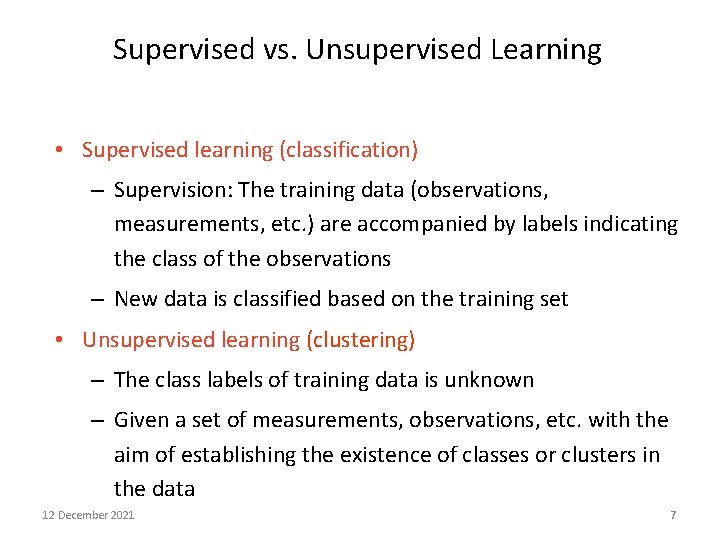 Supervised vs. Unsupervised Learning

• Supervised learning (classification)

– Supervision: The training data (observations, measurements, etc.) are accompanied by labels indicating the class of the observations

– New data is classified based on the training set

• Unsupervised learning (clustering)

– The class labels of training data is unknown

– Given a set of measurements, observations, etc. with the aim of establishing the existence of classes or clusters in the data

12 December 2021

7